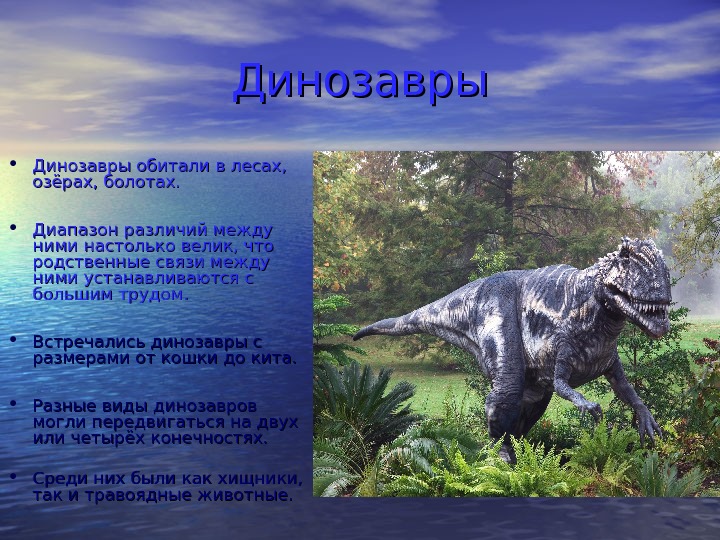 Динозавры

• Динозавры обитали в лесах, озёрах, болотах.

• Диапазон различий между ними настолько велик, что родственные связи между ними устанавливаются с большим трудом.

• Встречались динозавры с размерами от кошки до кита.

• Разные виды динозавров могли передвигаться на двух или четырёх конечностях.

• Среди них были как хищники, так и травоядные животные.